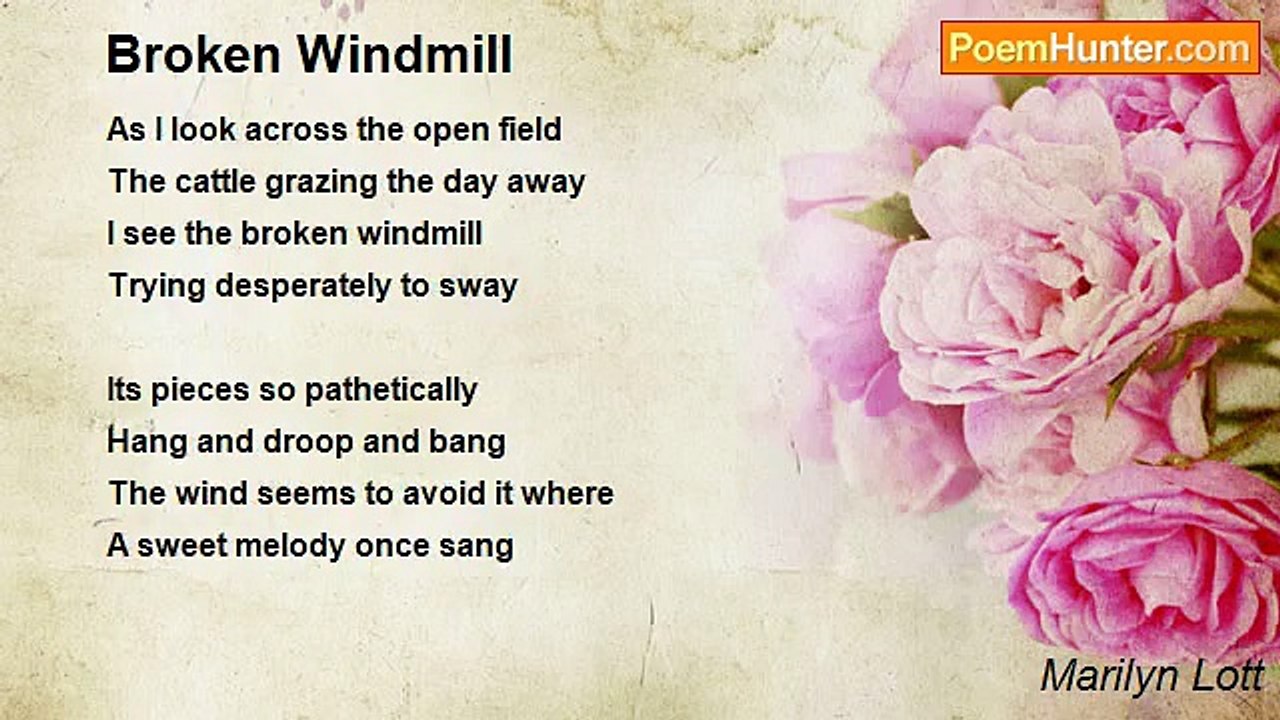 Broken Windmill

PoemHunter.com

As I look across the open field
The cattle grazing the day away
I see the broken windmill
Trying desperately to sway

Its pieces so pathetically
Hang and droop and bang
The wind seems to avoid it where
A sweet melody once sang

Marilyn Lott